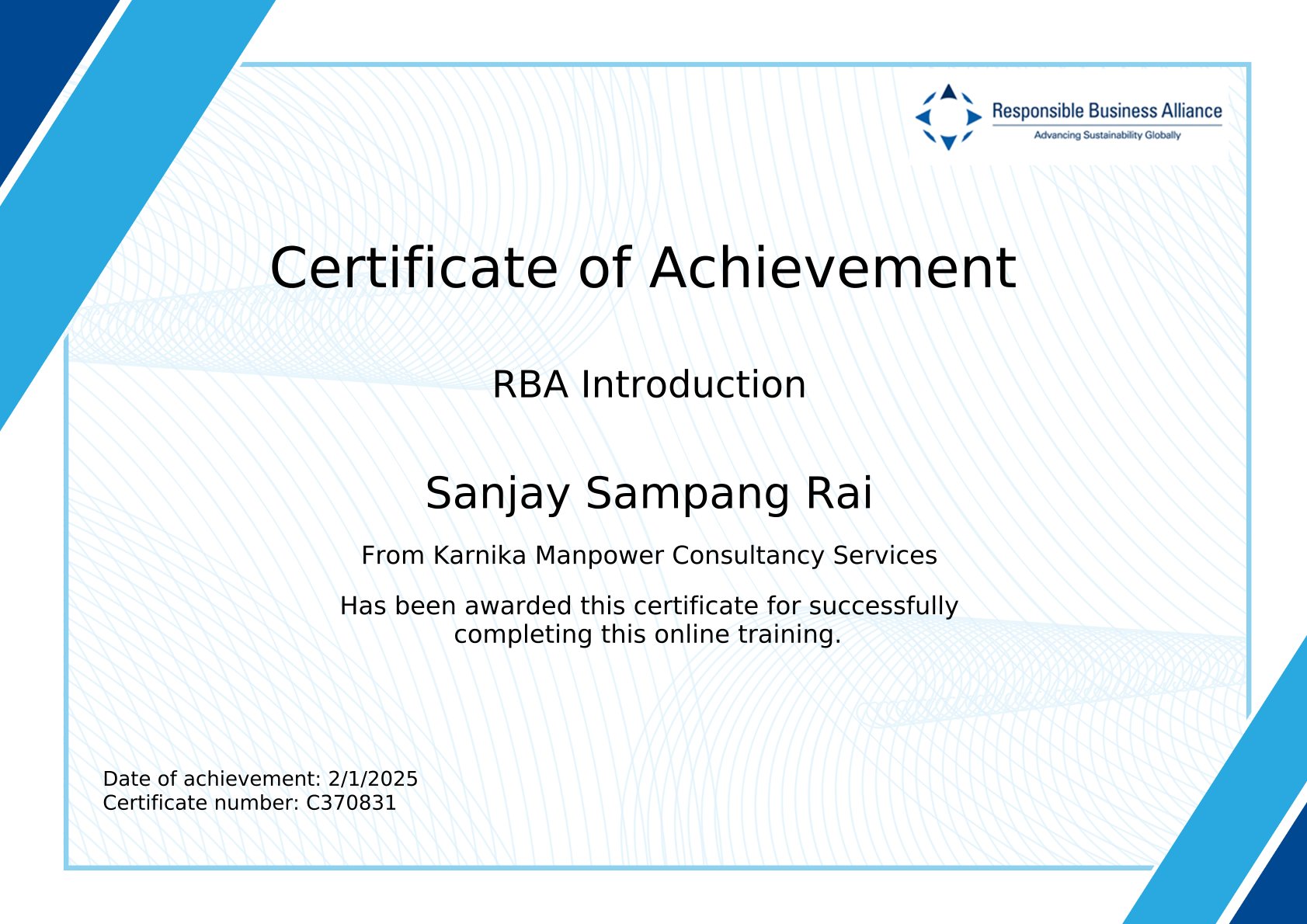 Responsible Business Alliance
Advancing Sustainability Globally

Certificate of Achievement

RBA Introduction

Sanjay Sampang Rai

From Karnika Manpower Consultancy Services

Has been awarded this certificate for successfully completing this online training.

Date of achievement: 2/1/2025
Certificate number: C370831